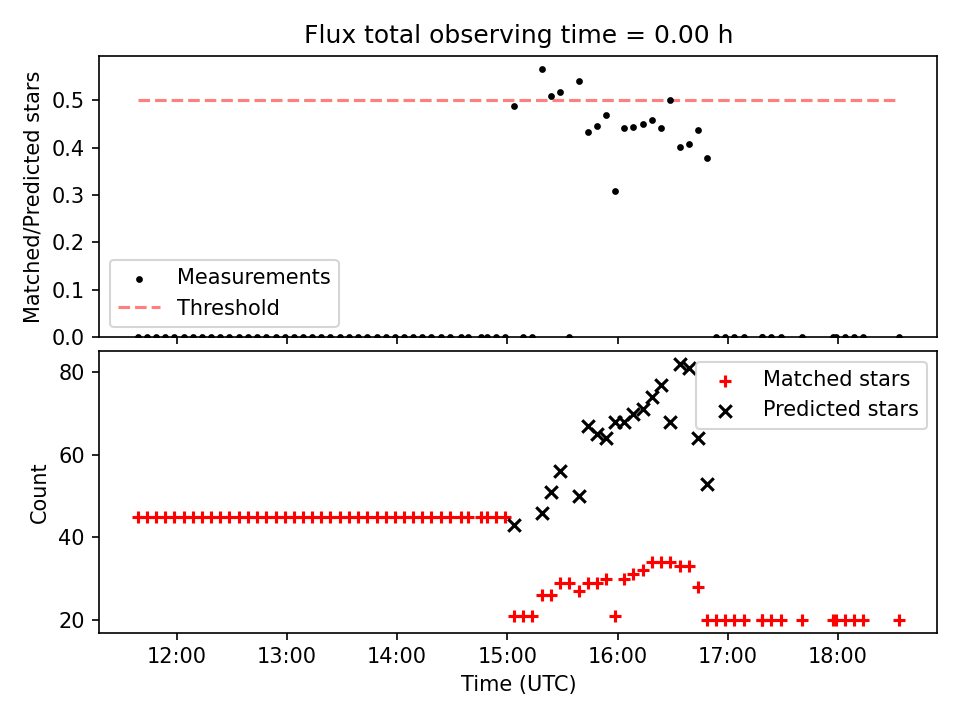 Flux total observing time = 0.00 h

Matched/Predicted stars

0.5
0.4
0.3
0.2
0.1
0.0

Measurements
Threshold

Count

80
60
40
20

Matched stars
Predicted stars

12:00
13:00
14:00
15:00
16:00
17:00
18:00

Time (UTC)